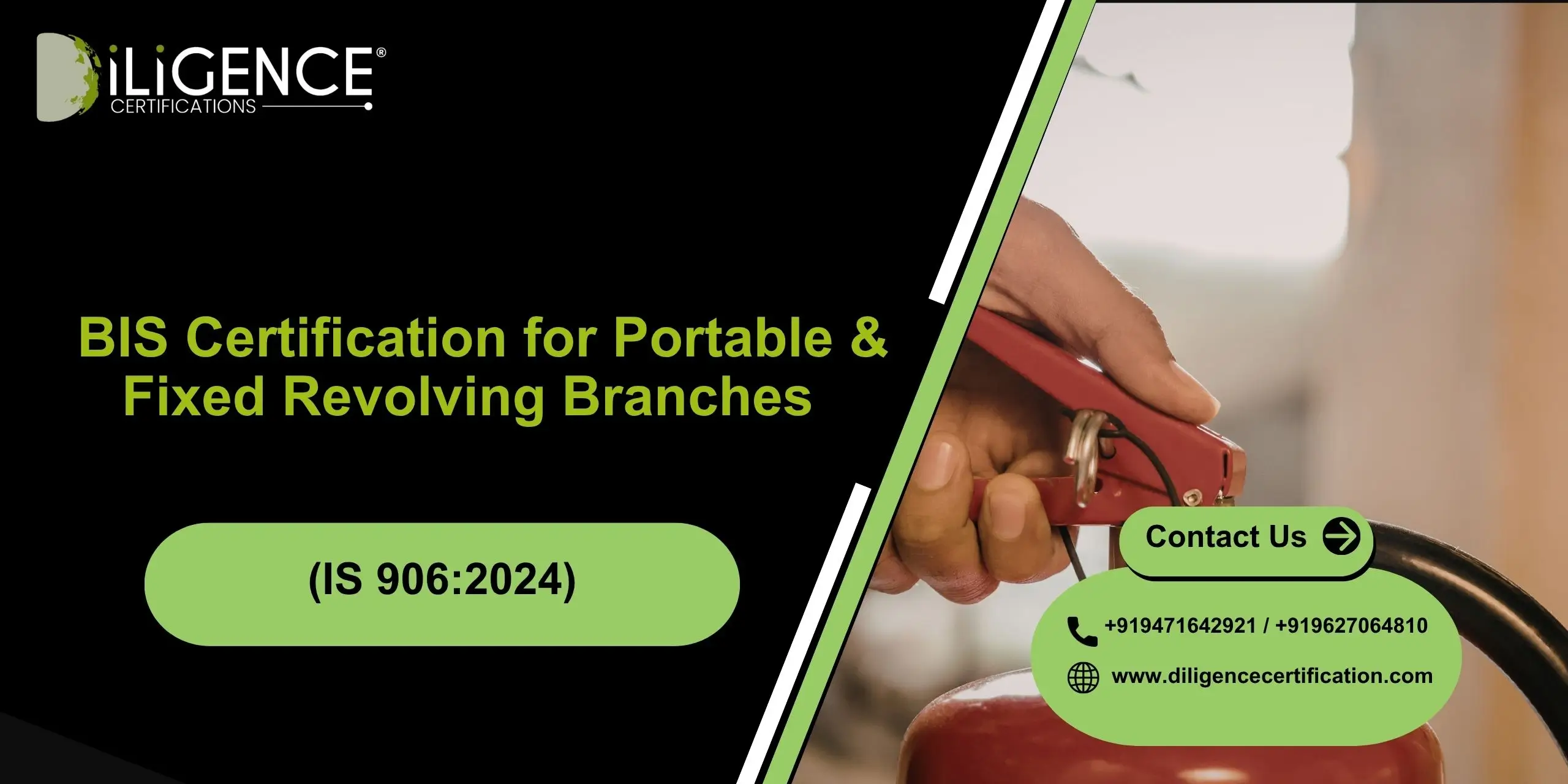 DiLiGENCE®
CERTIFICATIONS

BIS Certification for Portable & Fixed Revolving Branches

(IS 906:2024)

Contact Us

+919471642921 / +919627064810

www.diligencecertification.com